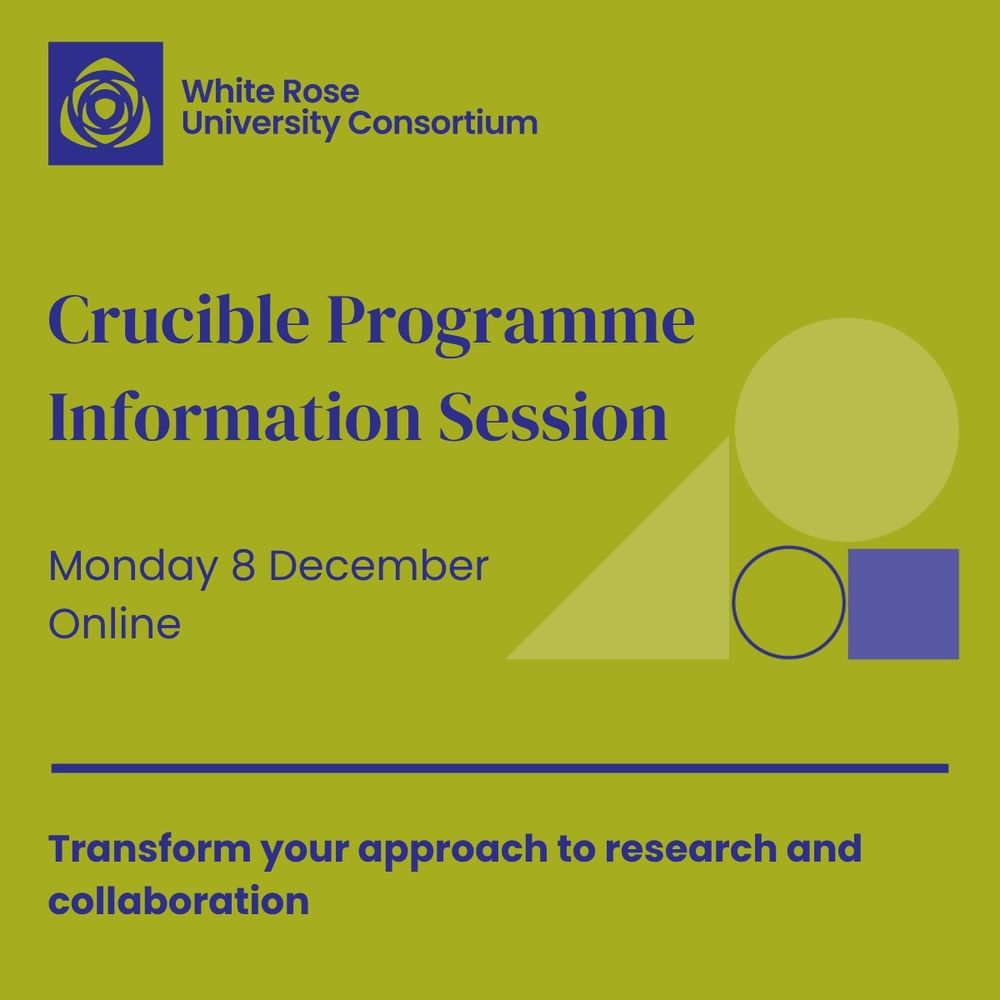 White Rose
University Consortium

Crucible Programme
Information Session

Monday 8 December
Online

Transform your approach to research and collaboration